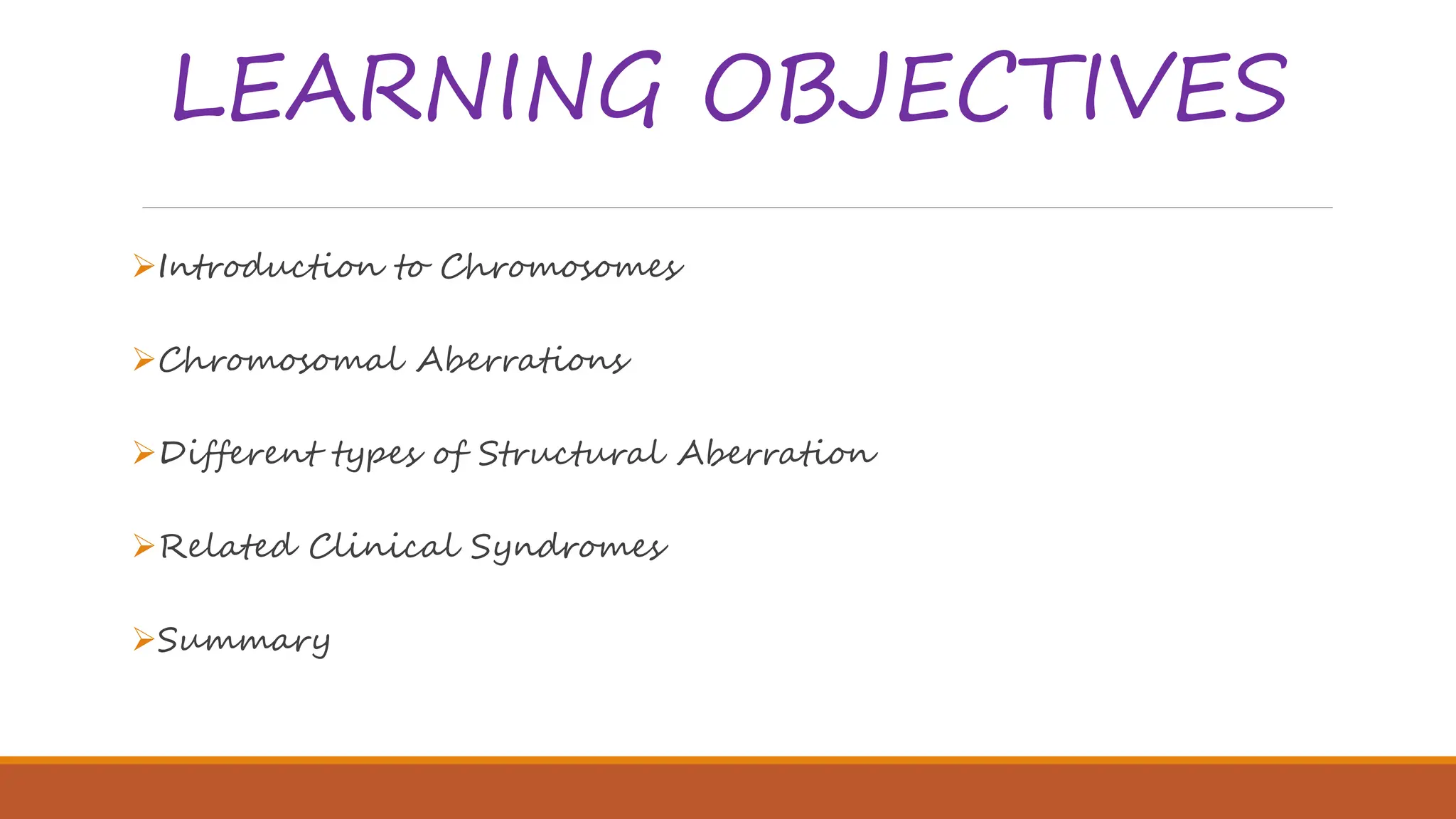 LEARNING OBJECTIVES

➢Introduction to Chromosomes

➢Chromosomal Aberrations

➢Different types of Structural Aberration

➢Related Clinical Syndromes

➢Summary